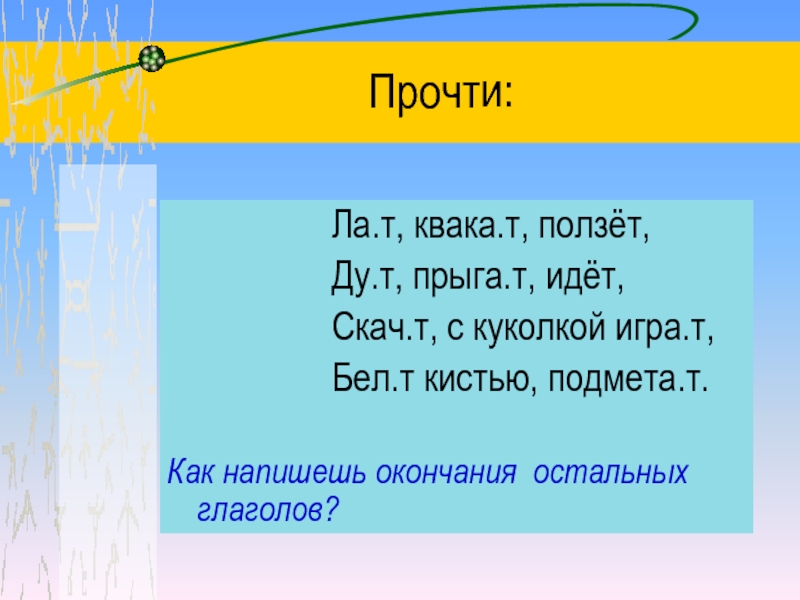 Прочти:

Ла.т, квака.т, ползёт,
Ду.т, прыга.т, идёт,
Скач.т, с куколкой игра.т,
Бел.т кистью, подмета.т.

Как напишешь окончания остальных глаголов?